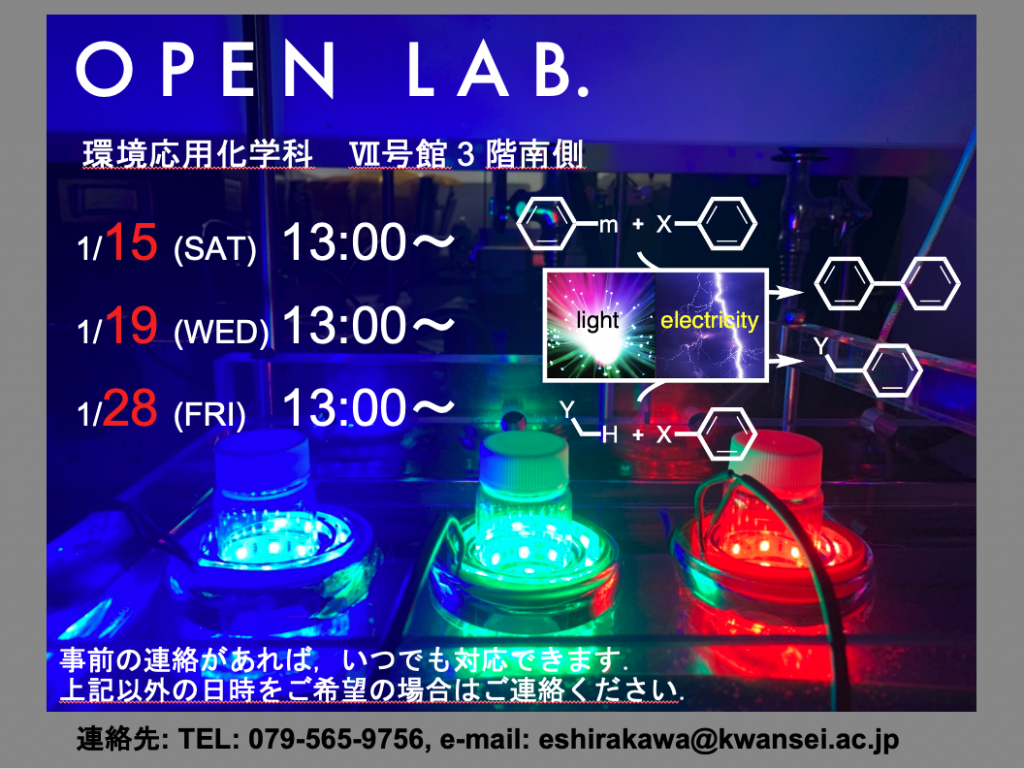 OPEN LAB.

環境応用化学科　Ⅶ号館3階南側

1/15 (SAT) 13:00～

1/19 (WED) 13:00～

1/28 (FRI) 13:00～

m + X

light electricity

Y

Y
H + X

事前の連絡があれば，いつでも対応できます.
上記以外の日時をご希望の場合はご連絡ください.

連絡先: TEL: 079-565-9756, e-mail: eshirakawa@kwansei.ac.jp